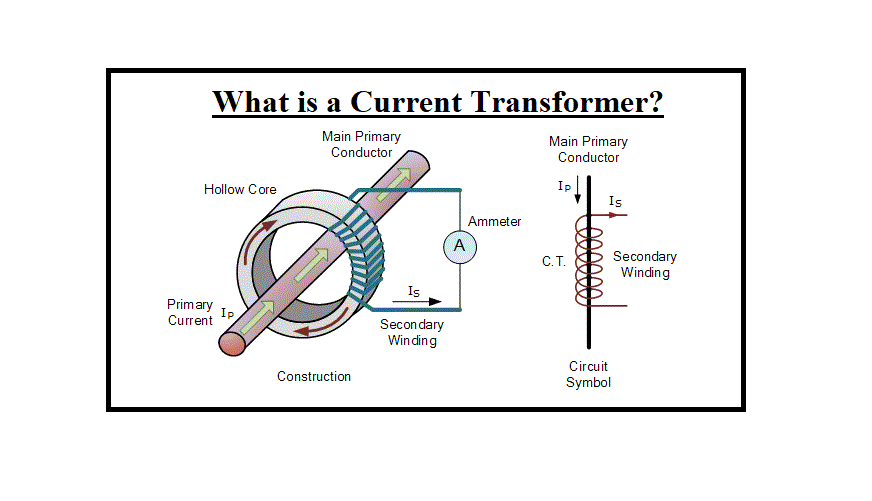 What is a Current Transformer?

Main Primary Conductor

Hollow Core

Ammeter

A

Primary Current $I_P$

$I_S$

Secondary Winding

Construction

Main Primary Conductor

$I_P$

$I_S$

C.T.

Secondary Winding

Circuit Symbol